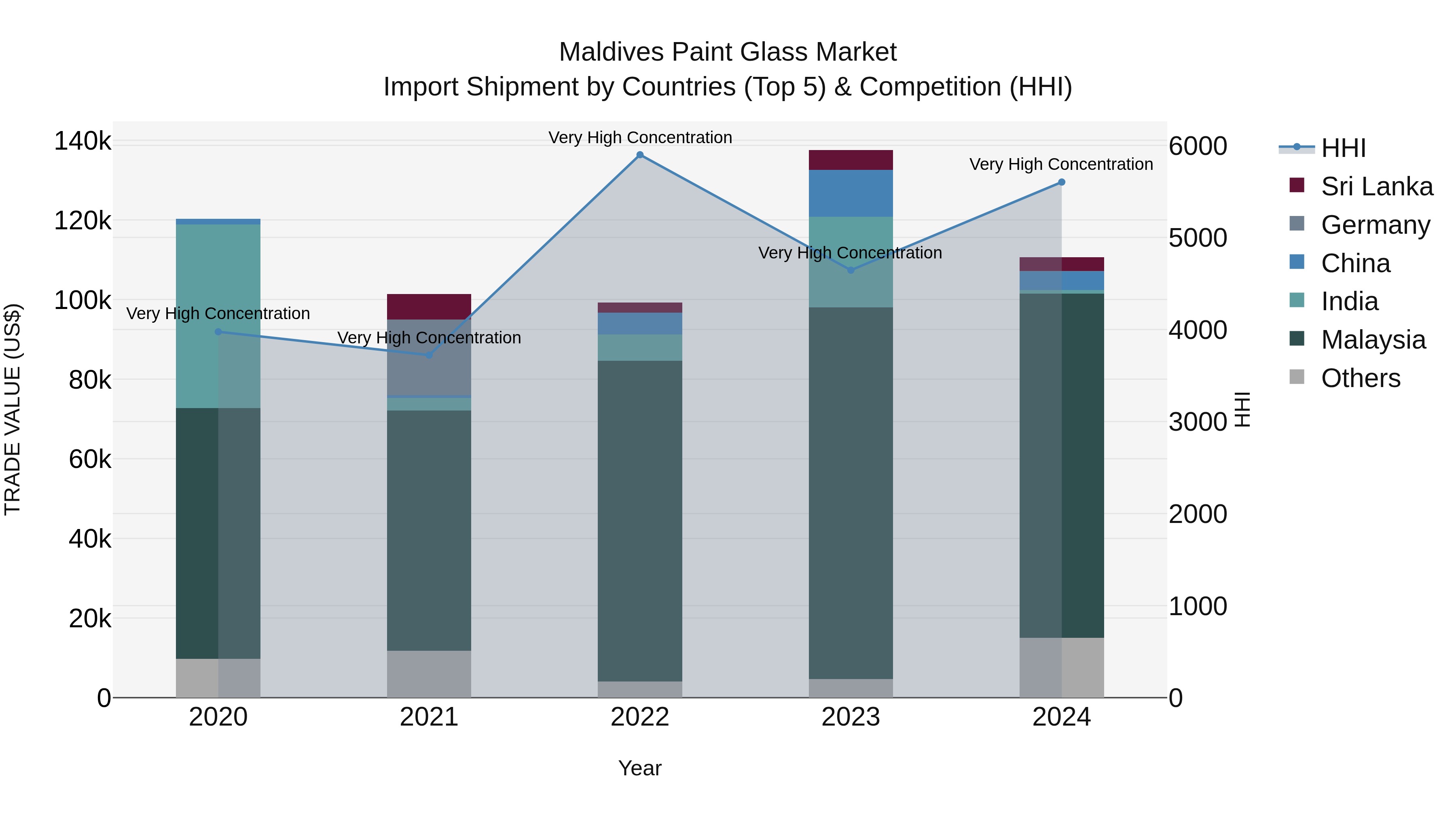 Maldives Paint Glass Market
Import Shipment by Countries (Top 5) & Competition (HHI)

TRADE VALUE (US$)

140k
120k
100k
80k
60k
40k
20k
0

Very High Concentration
Very High Concentration
Very High Concentration
Very High Concentration
Very High Concentration

2020
2021
2022
2023
2024

Year

6000
5000
4000
3000
2000
1000
0

HHI

HHI
Sri Lanka
Germany
China
India
Malaysia
Others